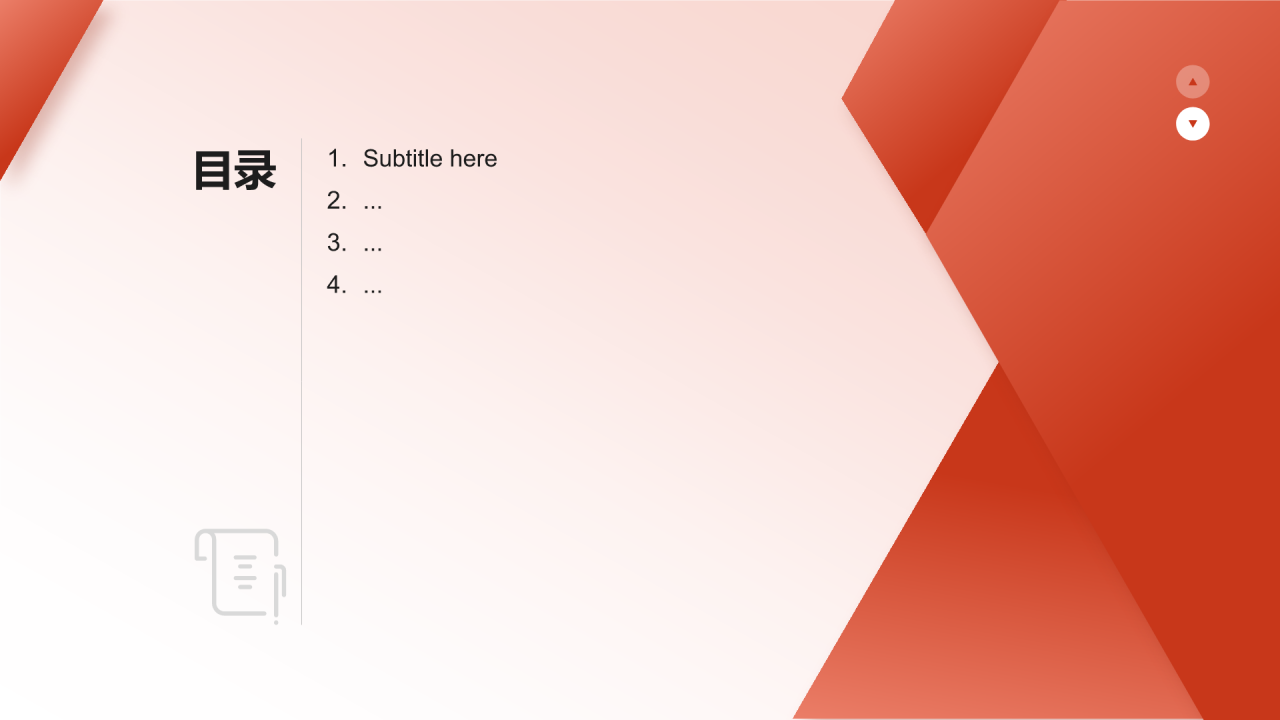 目录

1. Subtitle here
2. ...
3. ...
4. ...